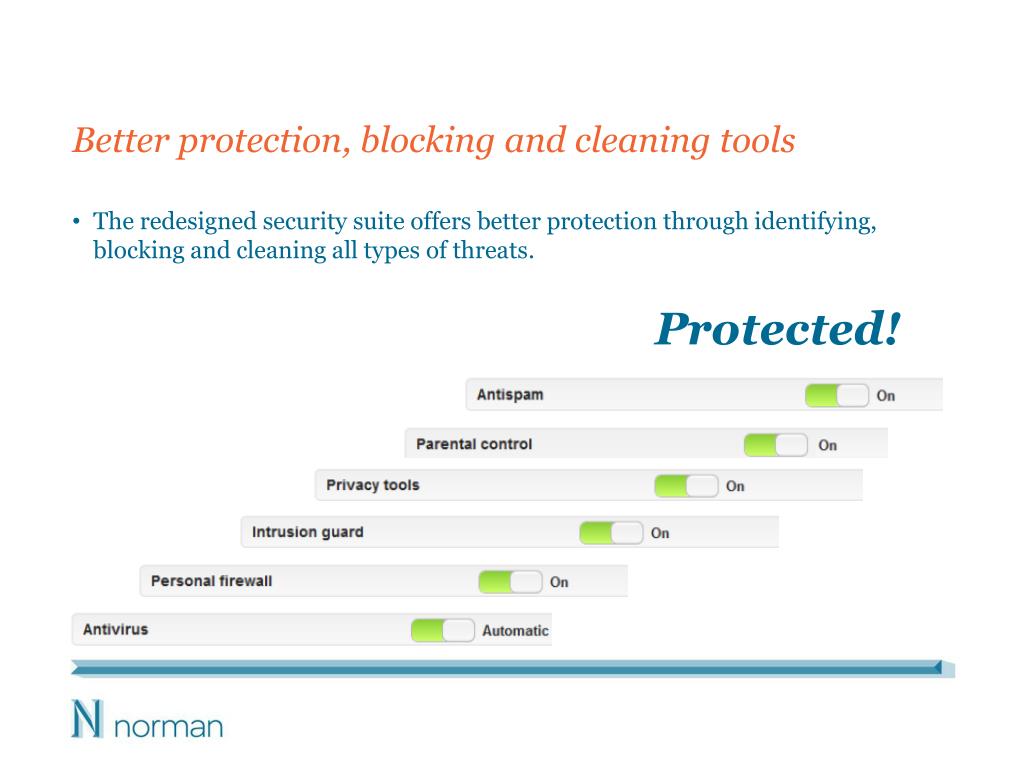 Better protection, blocking and cleaning tools

• The redesigned security suite offers better protection through identifying, blocking and cleaning all types of threats.

Protected!

Antispam On

Parental control On

Privacy tools On

Intrusion guard On

Personal firewall On

Antivirus Automatic

N norman